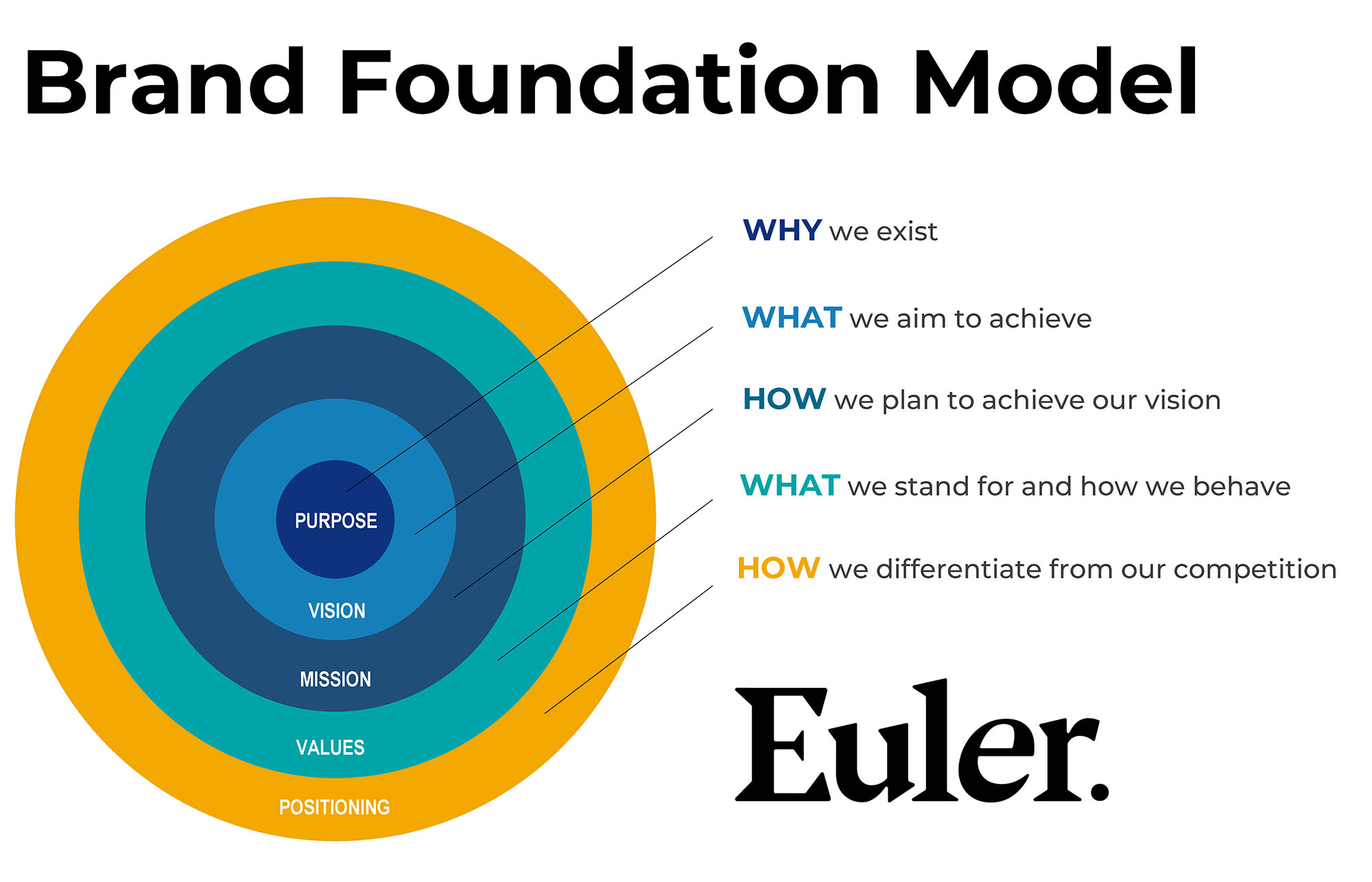 Brand Foundation Model

PURPOSE

VISION

MISSION

VALUES

POSITIONING

WHY we exist

WHAT we aim to achieve

HOW we plan to achieve our vision

WHAT we stand for and how we behave

HOW we differentiate from our competition

Euler.